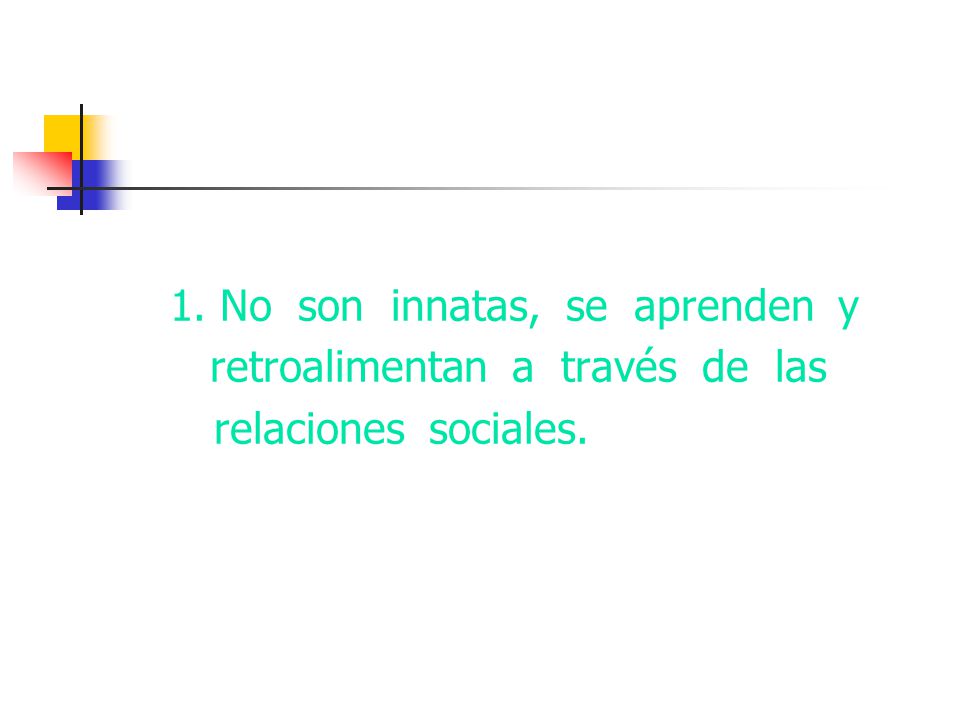 1. No son innatas, se aprenden y retroalimentan a través de las relaciones sociales.